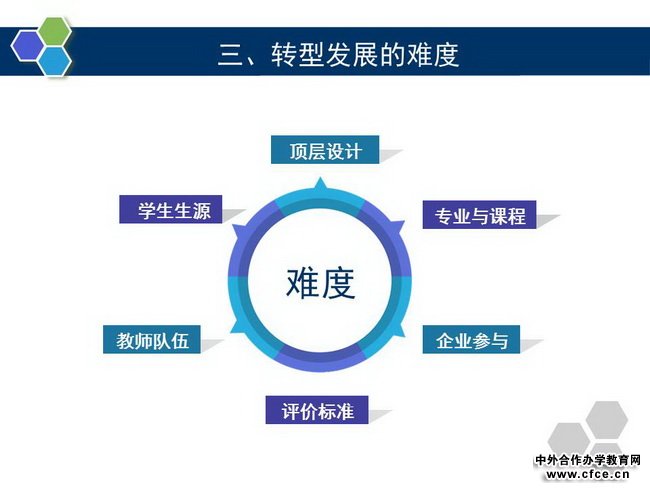 三、转型发展的难度

顶层设计

学生生源

专业与课程

难度

教师队伍

企业参与

评价标准

中外合作办学教育网
www.cfce.cn